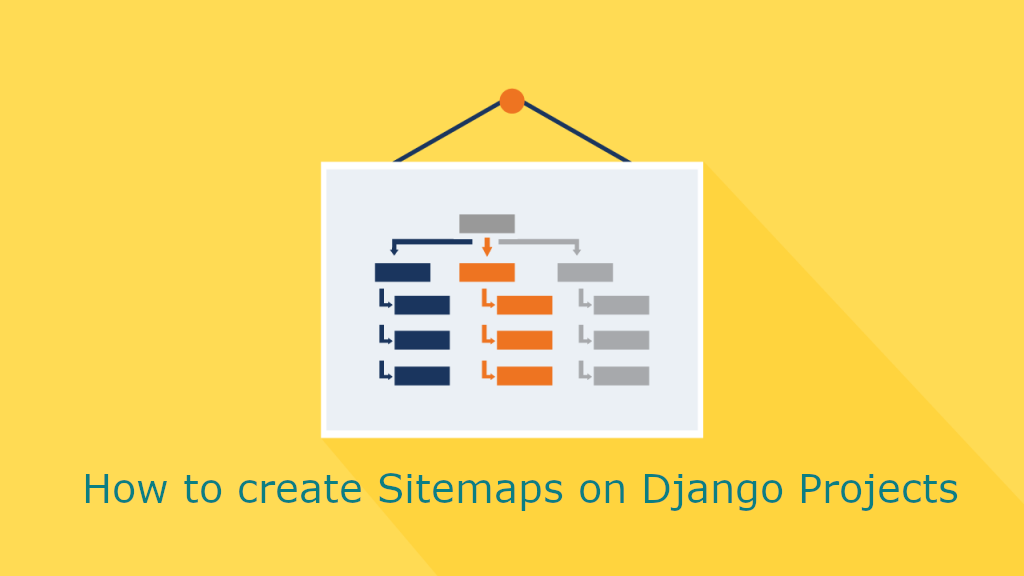 How to create Sitemaps on Django Projects